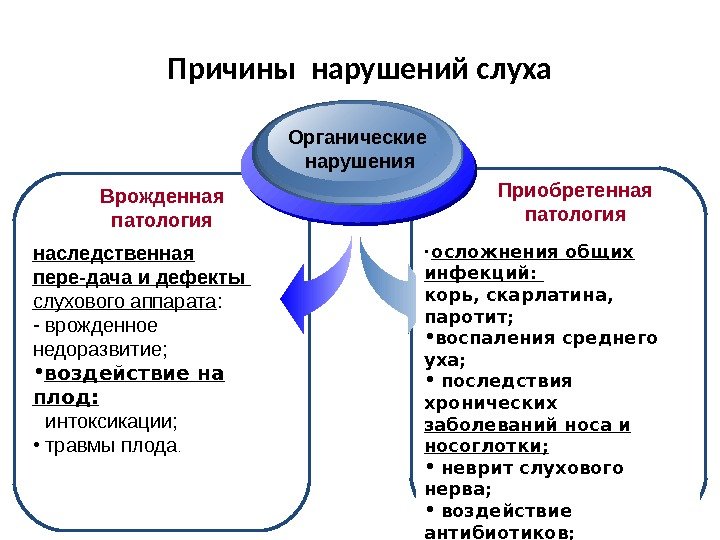 Причины нарушений слуха

Органические нарушения

Врожденная патология

наследственная пере-дача и дефекты слухового аппарата:
- врожденное недоразвитие;
•воздействие на плод:
интоксикации;
• травмы плода.

Приобретенная патология

·осложнения общих инфекций:
корь, скарлатина, паротит;
•воспаления среднего уха;
• последствия хронических заболеваний носа и носоглотки;
• неврит слухового нерва;
• воздействие антибиотиков;